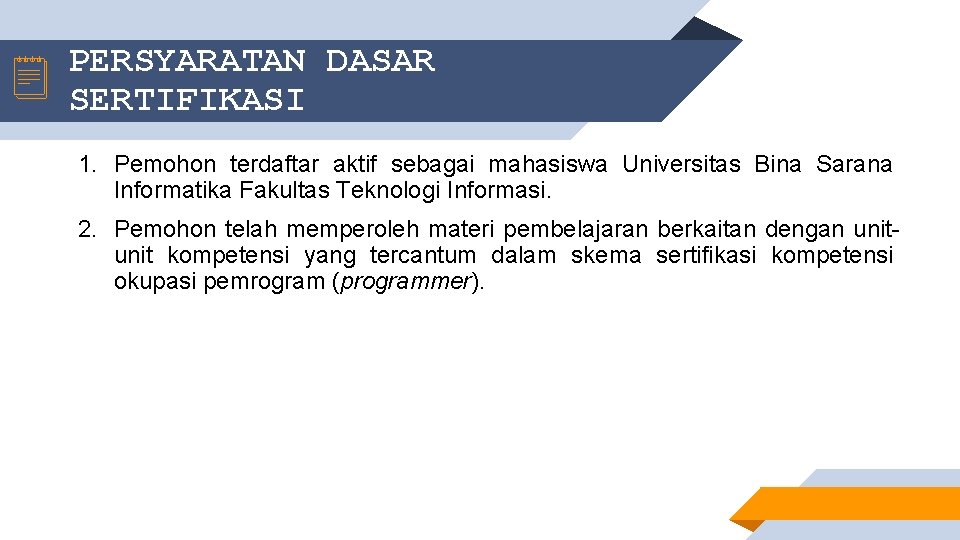 PERSYARATAN DASAR SERTIFIKASI

1. Pemohon terdaftar aktif sebagai mahasiswa Universitas Bina Sarana Informatika Fakultas Teknologi Informasi.

2. Pemohon telah memperoleh materi pembelajaran berkaitan dengan unit-unit kompetensi yang tercantum dalam skema sertifikasi kompetensi okupasi pemrogram (programmer).